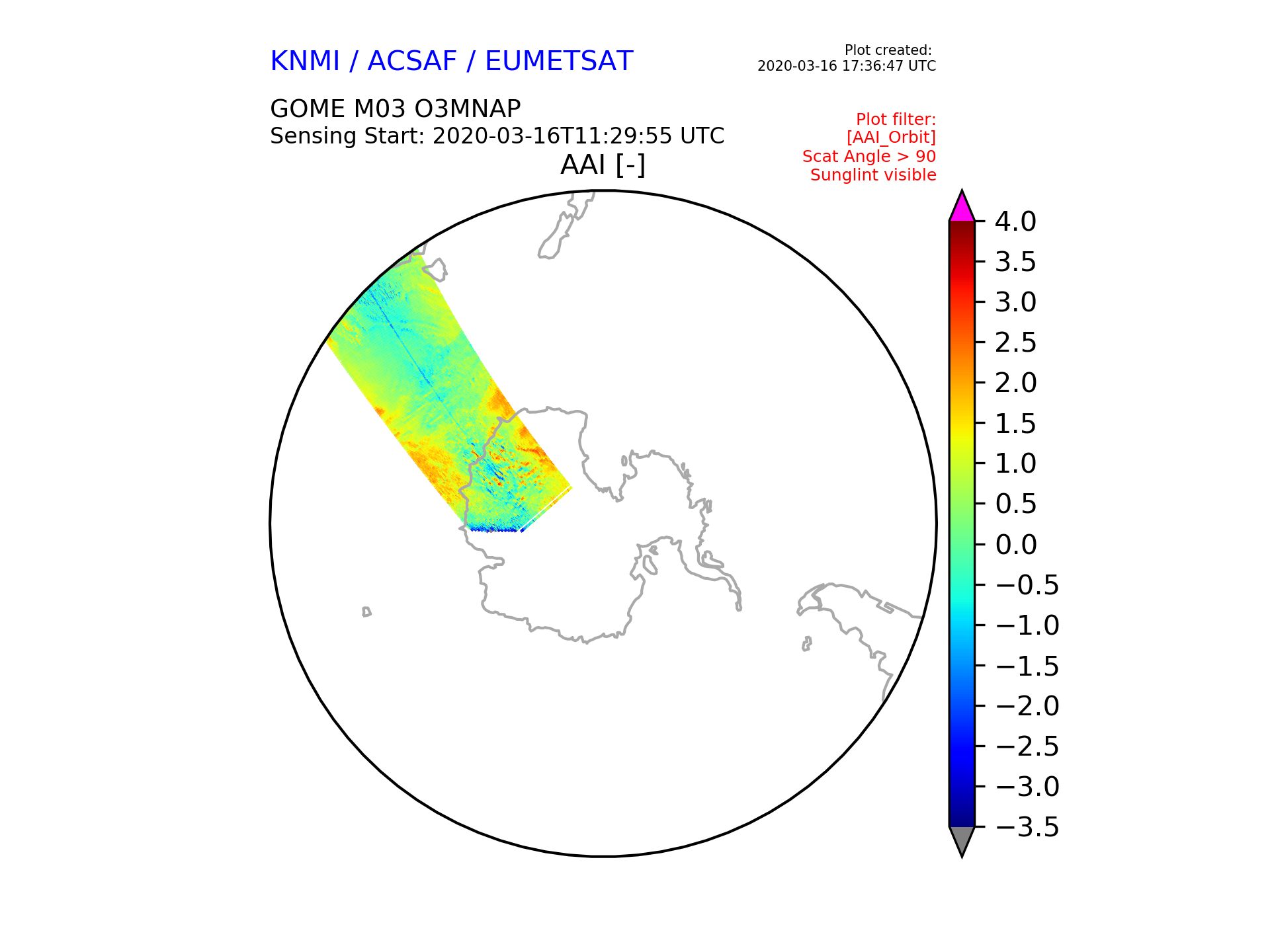 KNMI / ACSAF / EUMETSAT

Plot created:
2020-03-16 17:36:47 UTC

GOME M03 O3MNAP
Sensing Start: 2020-03-16T11:29:55 UTC

Plot filter:
[AAI_Orbit]
Scat Angle > 90
Sunglint visible

AAI [-]

4.0
3.5
3.0
2.5
2.0
1.5
1.0
0.5
0.0
−0.5
−1.0
−1.5
−2.0
−2.5
−3.0
−3.5